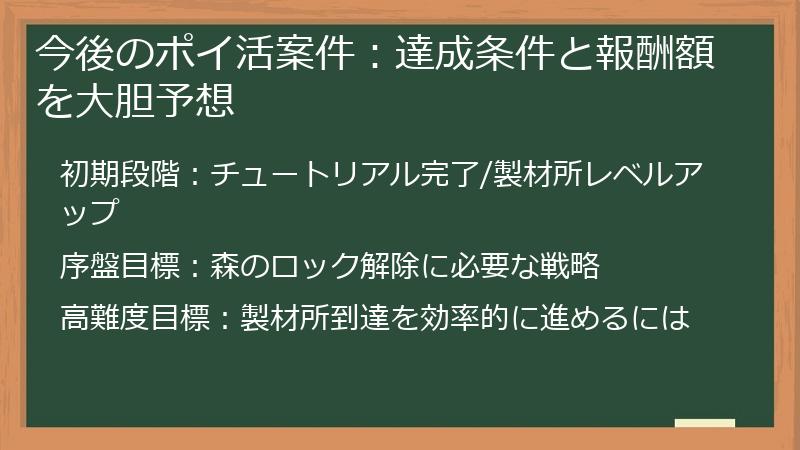 今後のポイ活案件：達成条件と報酬額を大胆予想

初期段階：チュートリアル完了/製材所レベルアップ

序盤目標：森のロック解除に必要な戦略

高難度目標：製材所到達を効率的に進めるには